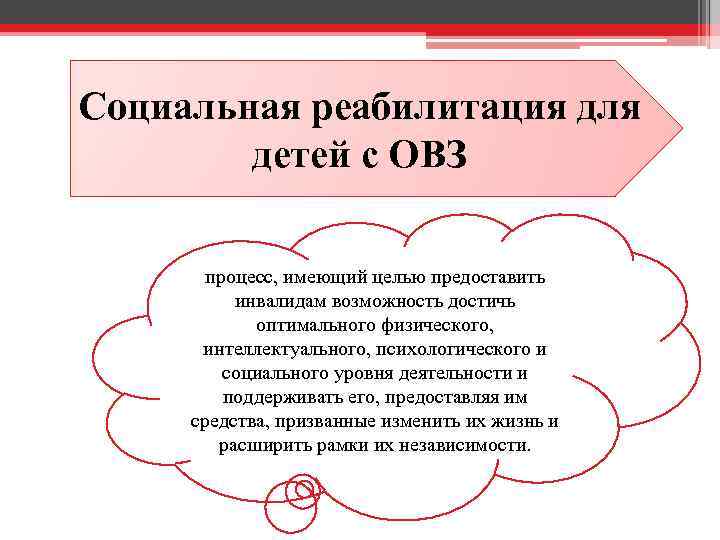 Социальная реабилитация для детей с ОВЗ

процесс, имеющий целью предоставить инвалидам возможность достичь оптимального физического, интеллектуального, психологического и социального уровня деятельности и поддерживать его, предоставляя им средства, призванные изменить их жизнь и расширить рамки их независимости.